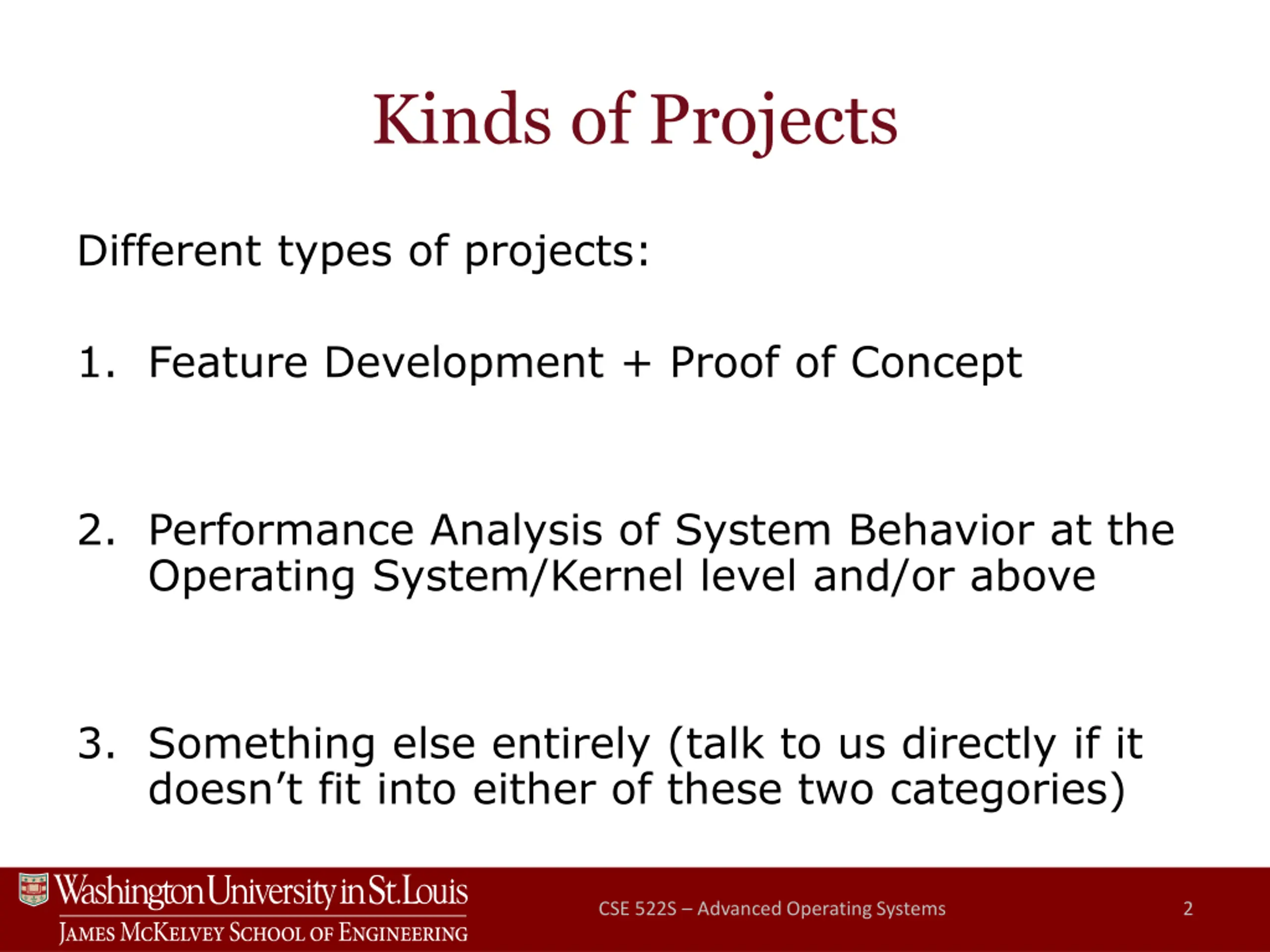 Kinds of Projects

Different types of projects:

1. Feature Development + Proof of Concept

2. Performance Analysis of System Behavior at the Operating System/Kernel level and/or above

3. Something else entirely (talk to us directly if it doesn't fit into either of these two categories)

Washington University in St. Louis
James McKelvey School of Engineering

CSE 522S – Advanced Operating Systems

2